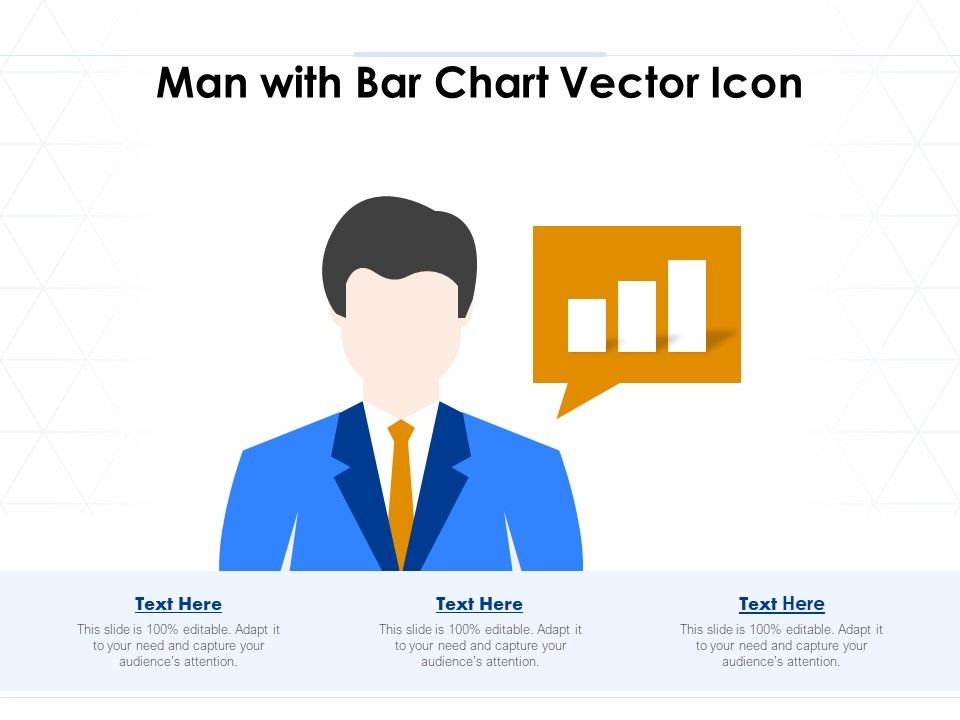 Man with Bar Chart Vector Icon

Text Here

This slide is 100% editable. Adapt it to your need and capture your audience's attention.

Text Here

This slide is 100% editable. Adapt it to your need and capture your audience's attention.

Text Here

This slide is 100% editable. Adapt it to your need and capture your audience's attention.